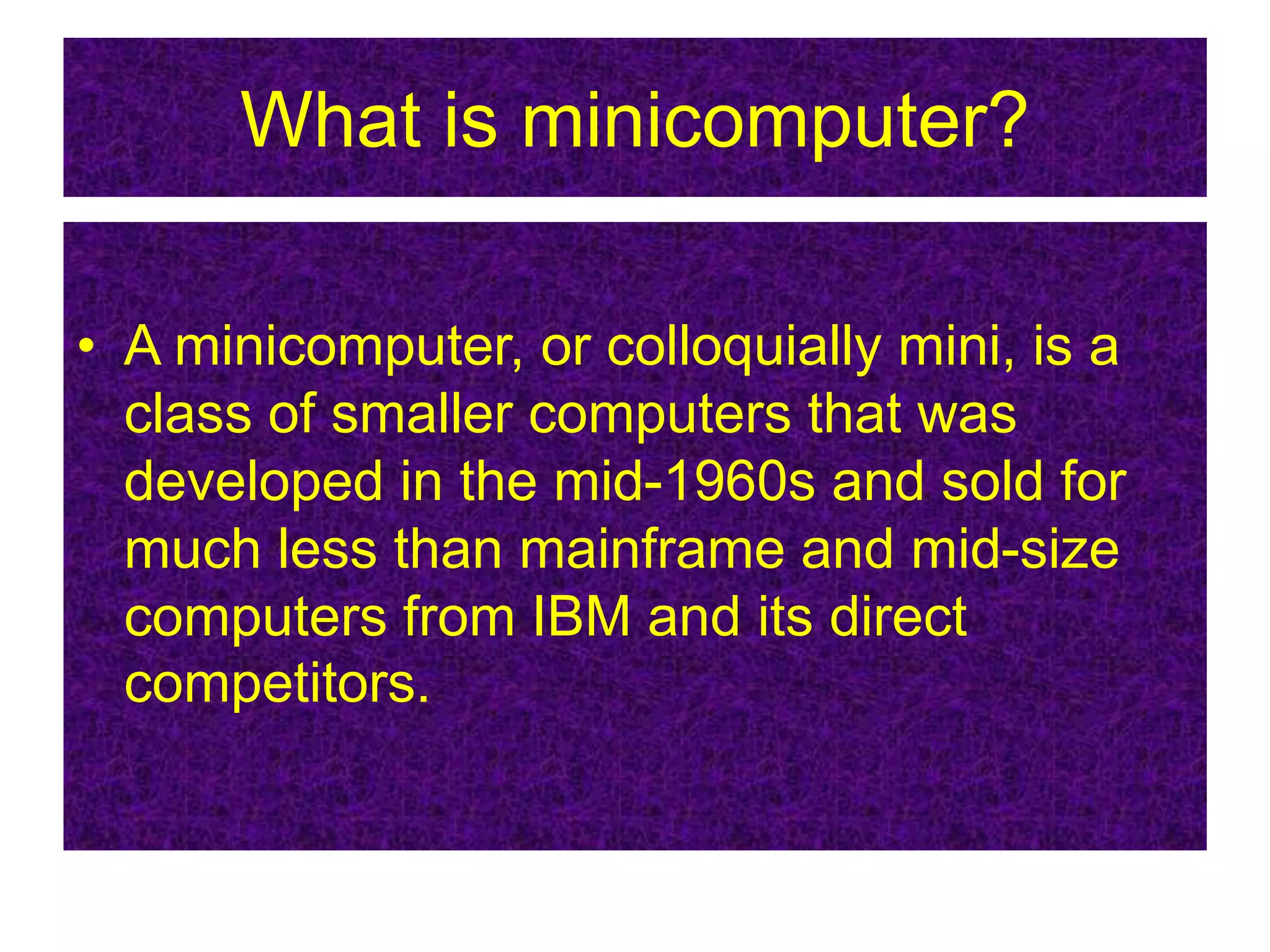 What is minicomputer?

• A minicomputer, or colloquially mini, is a class of smaller computers that was developed in the mid-1960s and sold for much less than mainframe and mid-size computers from IBM and its direct competitors.